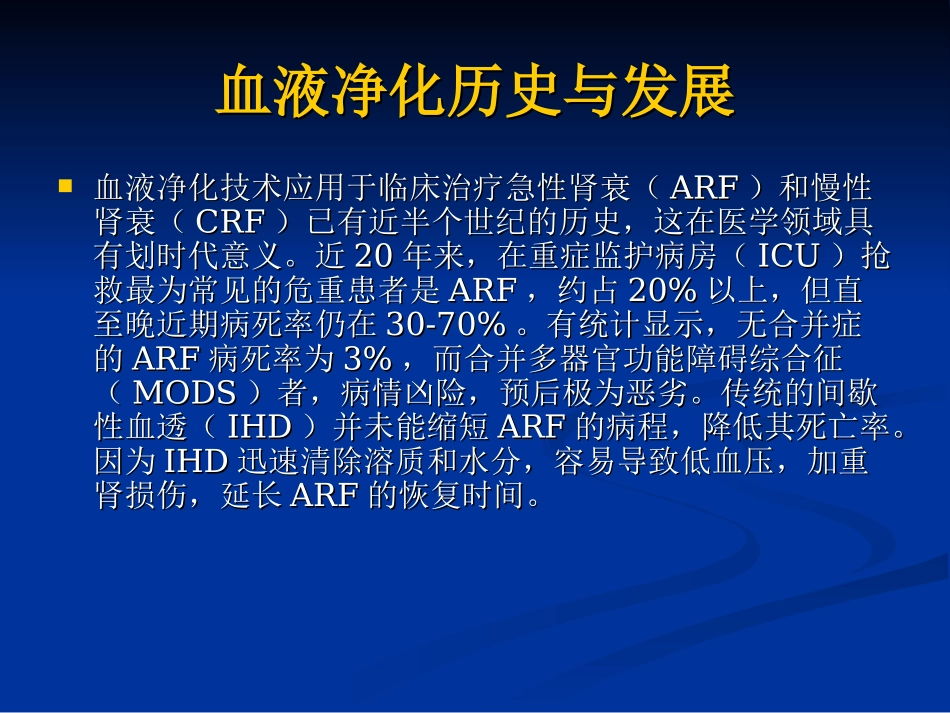 血液净化历史与发展

血液净化技术应用于临床治疗急性肾衰（ ARF ）和慢性肾衰（ CRF ）已有近半个世纪的历史，这在医学领域具有划时代意义。近 20 年来，在重症监护病房（ ICU ）抢救最为常见的危重患者是 ARF ，约占 20% 以上，但直至晚近期病死率仍在 30-70% 。有统计显示，无合并症的 ARF 病死率为 3% ，而合并多器官功能障碍综合征（ MODS ）者，病情凶险，预后极为恶劣。传统的间歇性血透（ IHD ）并未能缩短 ARF 的病程，降低其死亡率。因为 IHD 迅速清除溶质和水分，容易导致低血压，加重肾损伤，延长 ARF 的恢复时间。